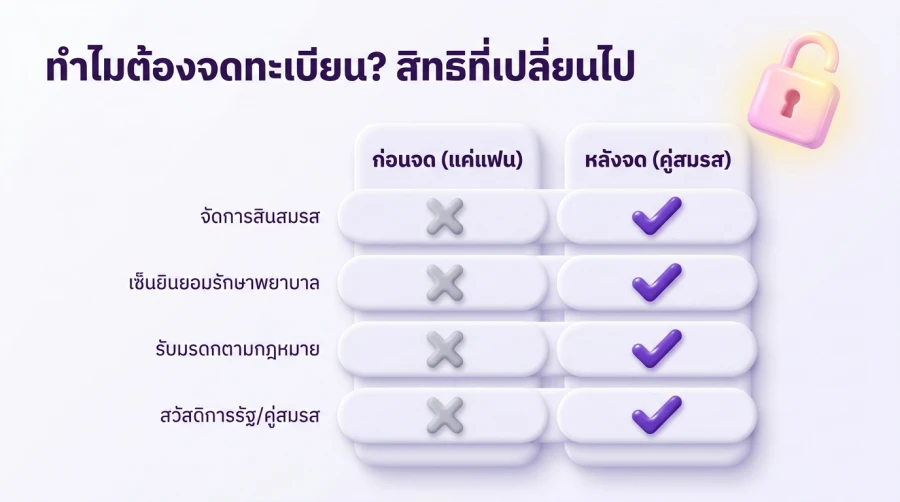 ทำไมต้องจดทะเบียน? สิทธิที่เปลี่ยนไป

| | ก่อนจด (แค่แฟน) | หลังจด (คู่สมรส) |
|---|---|---|
| จัดการสินสมรส | ✗ | ✓ |
| เซ็นยินยอมรักษาพยาบาล | ✗ | ✓ |
| รับมรดกตามกฎหมาย | ✗ | ✓ |
| สวัสดิการรัฐ/คู่สมรส | ✗ | ✓ |